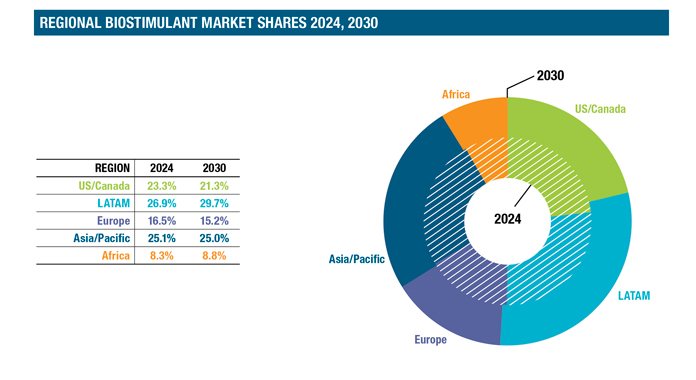 REGIONAL BIOSTIMULANT MARKET SHARES 2024, 2030

| REGION | 2024 | 2030 |
|---|---|---|
| US/Canada | 23.3% | 21.3% |
| LATAM | 26.9% | 29.7% |
| Europe | 16.5% | 15.2% |
| Asia/Pacific | 25.1% | 25.0% |
| Africa | 8.3% | 8.8% |

2030
Africa
US/Canada
2024
Asia/Pacific
LATAM
Europe